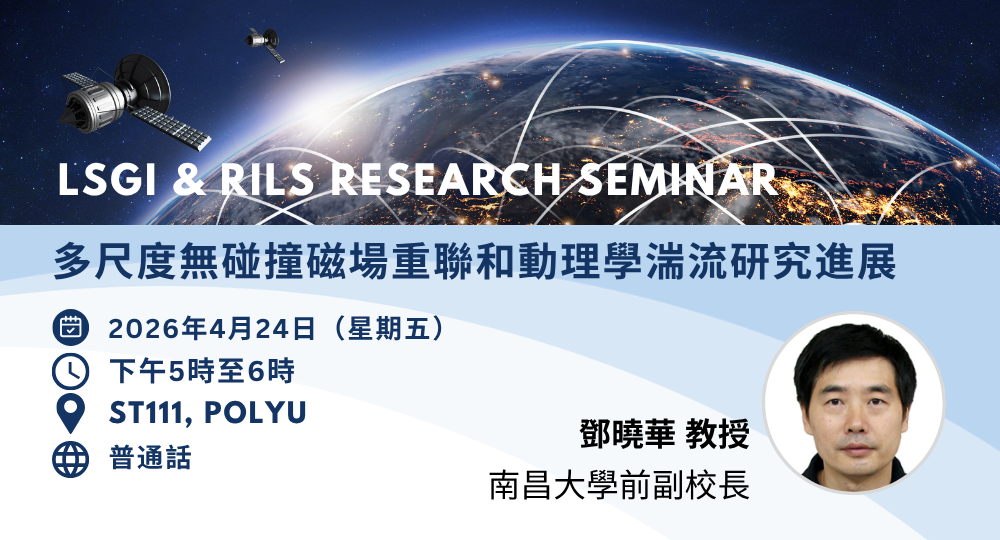 LSGI & RILS RESEARCH SEMINAR

多尺度無碰撞磁場重聯和動理學湍流研究進展

2026年4月24日（星期五）

下午5時至6時

ST111, POLYU

普通話

鄧曉華 教授

南昌大學前副校長